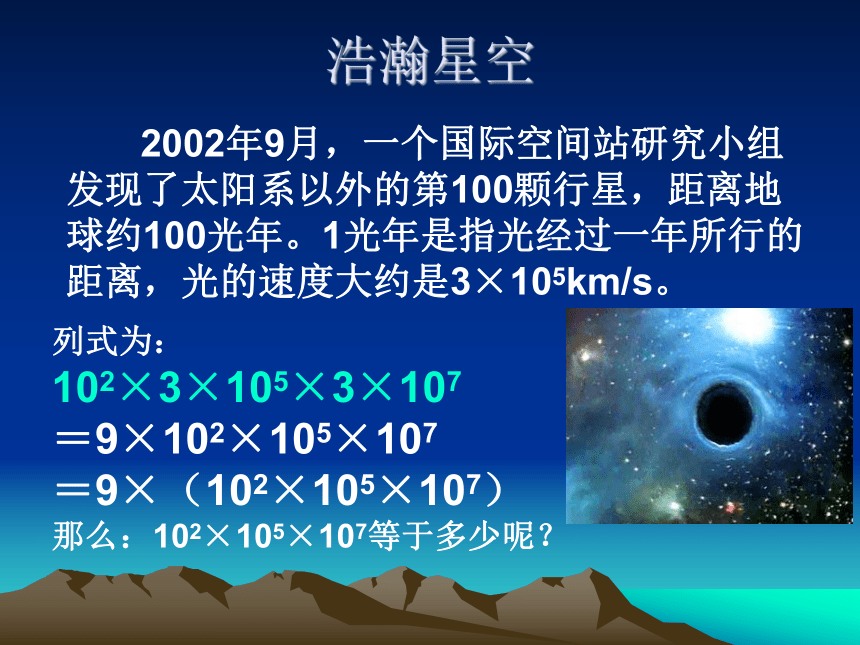 浩瀚星空

2002年9月，一个国际空间站研究小组发现了太阳系以外的第100颗行星，距离地球约100光年。1光年是指光经过一年所行的距离，光的速度大约是$3\times10^5$km/s。

列式为：

$10^2\times3\times10^5\times3\times10^7$

$=9\times10^2\times10^5\times10^7$

$=9\times（10^2\times10^5\times10^7）$

那么：$10^2\times10^5\times10^7$等于多少呢？